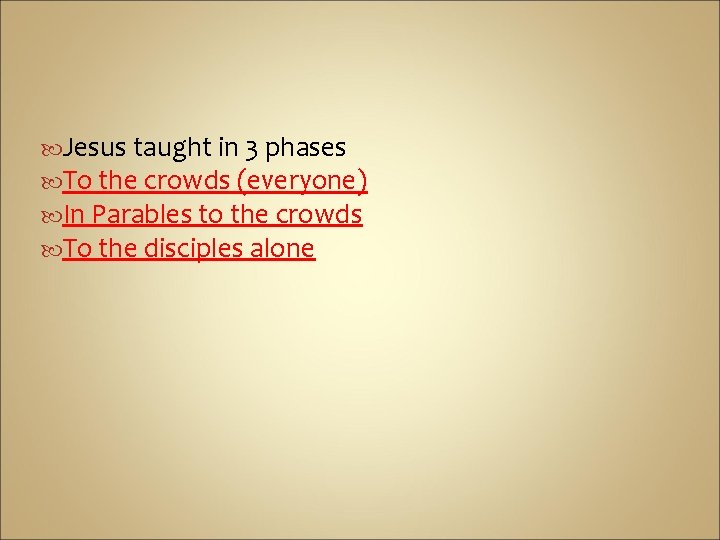 Jesus taught in 3 phases
To the crowds (everyone)
In Parables to the crowds
To the disciples alone